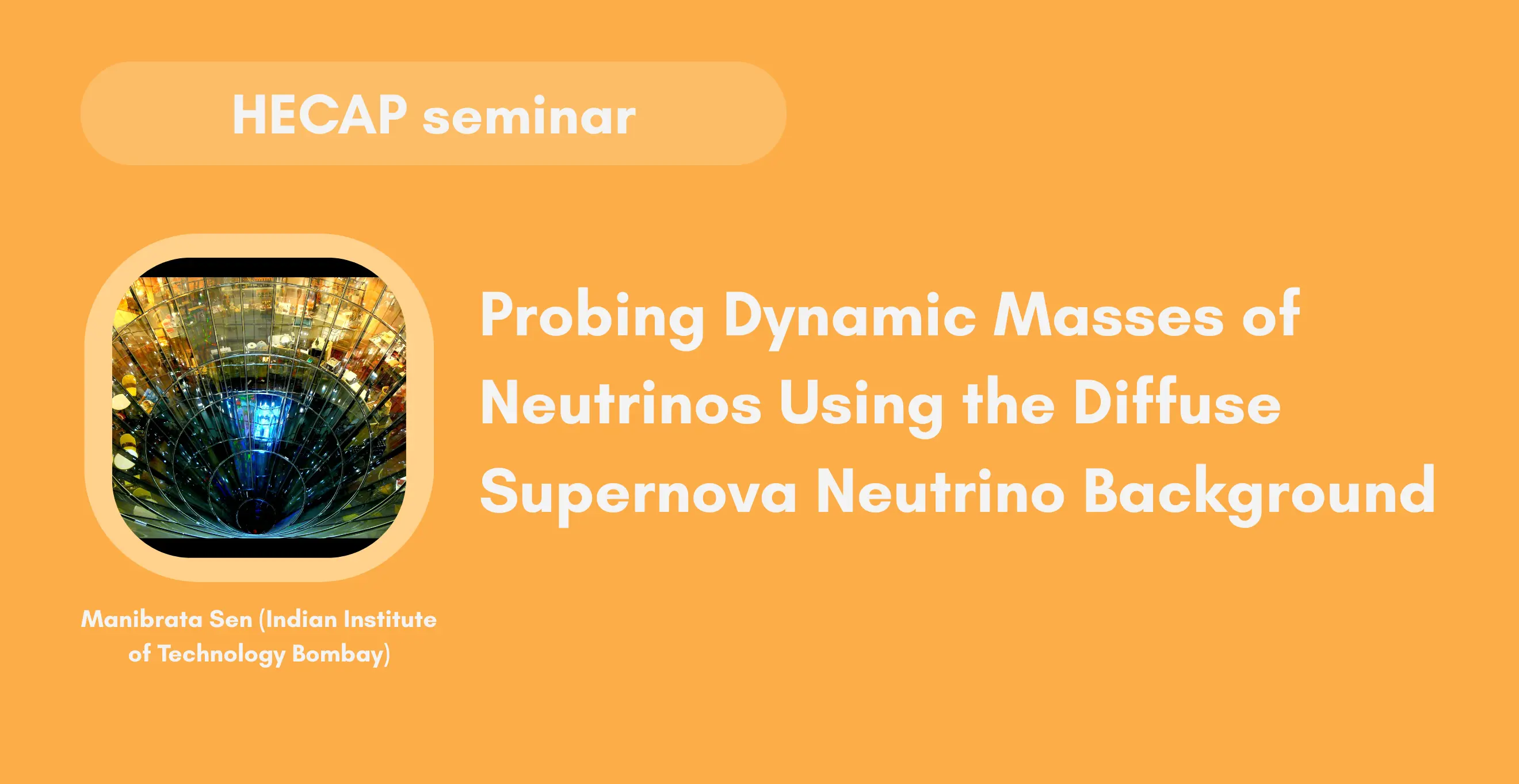 HECAP seminar

Probing Dynamic Masses of Neutrinos Using the Diffuse Supernova Neutrino Background

Manibrata Sen (Indian Institute of Technology Bombay)